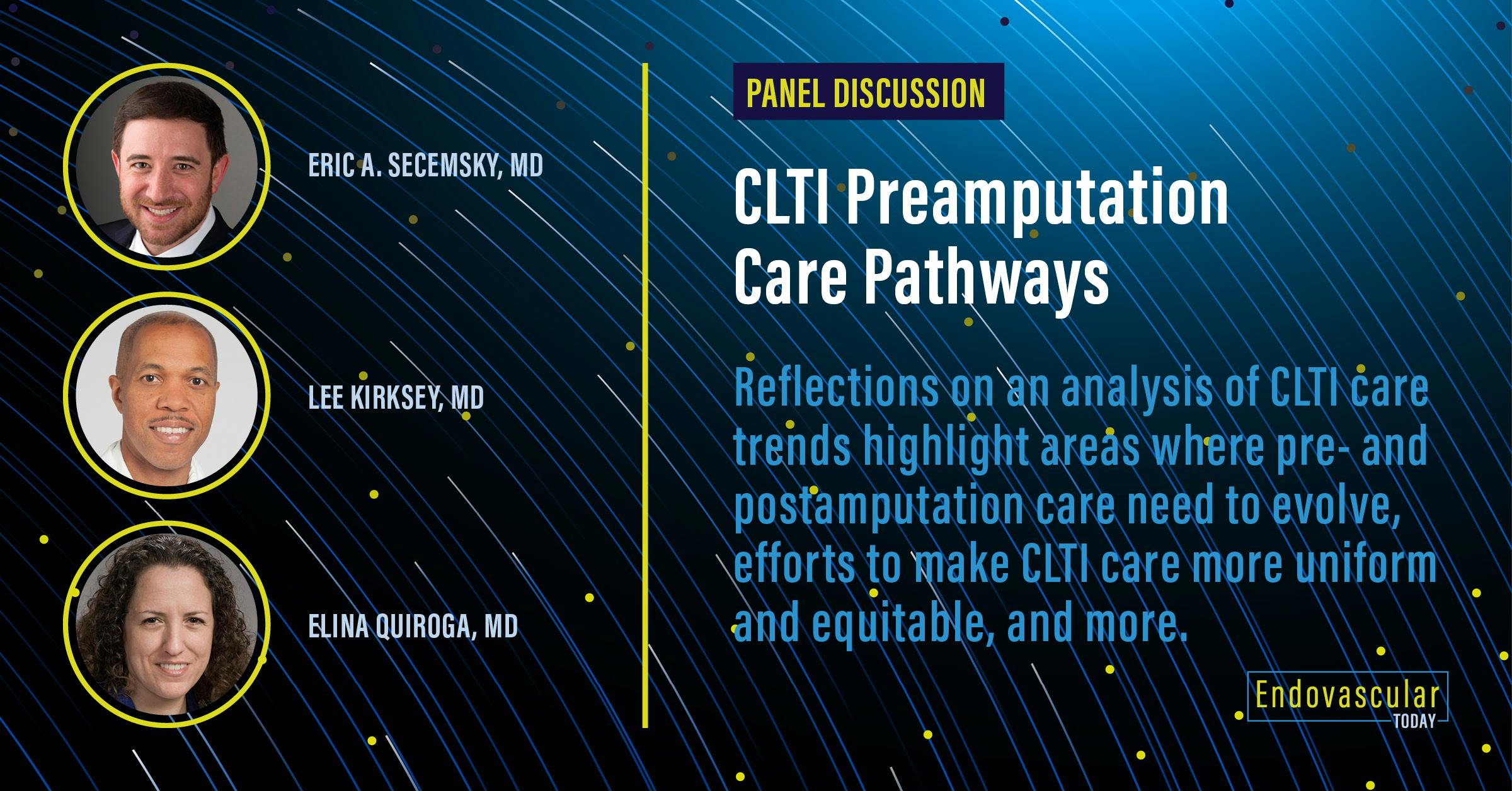 ERIC A. SECEMSKY, MD

LEE KIRKSEY, MD

ELINA QUIROGA, MD

PANEL DISCUSSION

CLTI Preamputation Care Pathways

Reflections on an analysis of CLTI care trends highlight areas where pre- and postamputation care need to evolve, efforts to make CLTI care more uniform and equitable, and more.

Endovascular TODAY